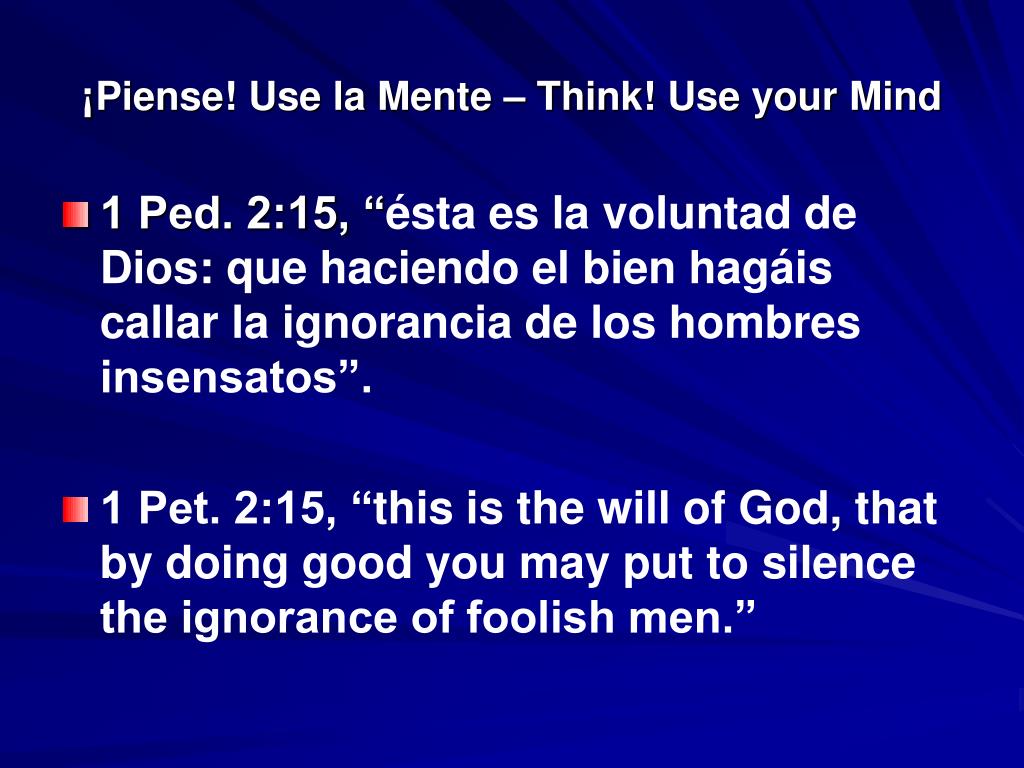 ¡Piense! Use la Mente – Think! Use your Mind

1 Ped. 2:15, “ésta es la voluntad de Dios: que haciendo el bien hagáis callar la ignorancia de los hombres insensatos”.

1 Pet. 2:15, “this is the will of God, that by doing good you may put to silence the ignorance of foolish men.”